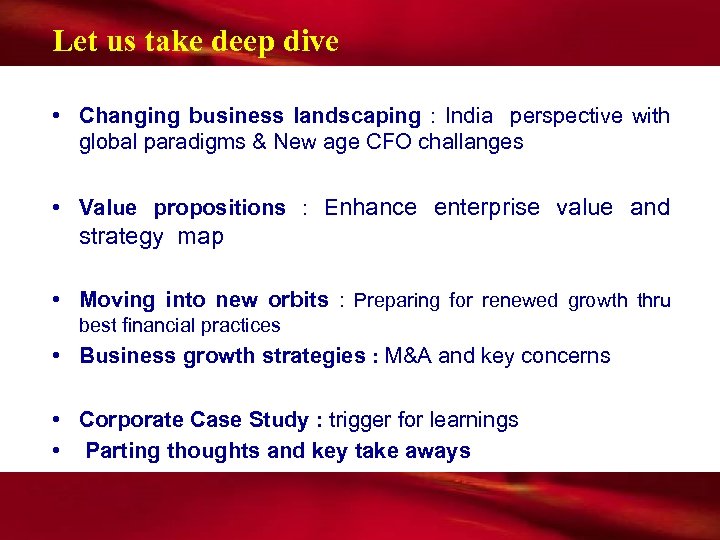 Let us take deep dive

• Changing business landscaping : India perspective with global paradigms & New age CFO challanges

• Value propositions : Enhance enterprise value and strategy map

• Moving into new orbits : Preparing for renewed growth thru best financial practices
• Business growth strategies : M&A and key concerns

• Corporate Case Study : trigger for learnings
• Parting thoughts and key take aways